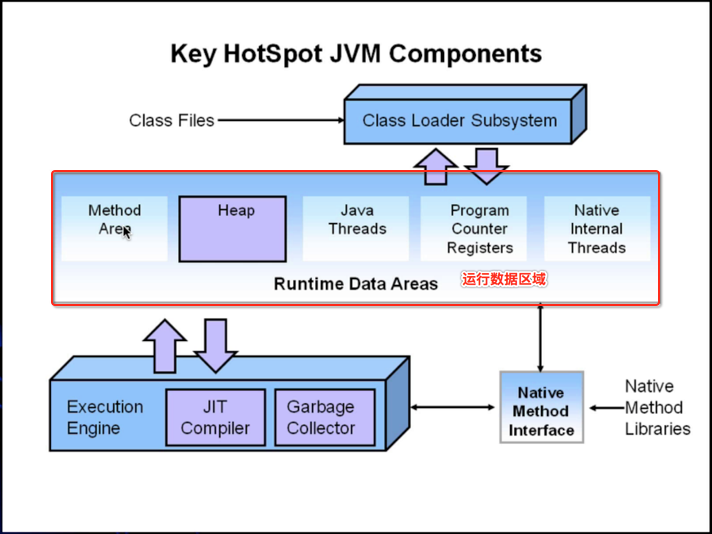 Key HotSpot JVM Components

Class Files

Class Loader Subsystem

Method Area

Heap

Java Threads

Program Counter Registers

Native Internal Threads

Runtime Data Areas

运行数据区域

Execution Engine

JIT Compiler

Garbage Collector

Native Method Interface

Native Method Libraries